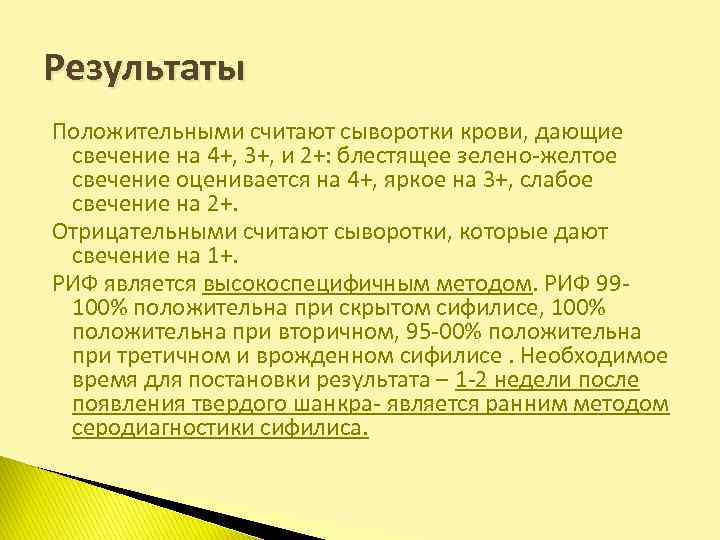 Результаты

Положительными считают сыворотки крови, дающие свечение на 4+, 3+, и 2+: блестящее зелено-желтое свечение оценивается на 4+, яркое на 3+, слабое свечение на 2+.

Отрицательными считают сыворотки, которые дают свечение на 1+.

РИФ является высокоспецифичным методом. РИФ 99-100% положительна при скрытом сифилисе, 100% положительна при вторичном, 95-00% положительна при третичном и врожденном сифилисе . Необходимое время для постановки результата – 1-2 недели после появления твердого шанкра- является ранним методом серодиагностики сифилиса.